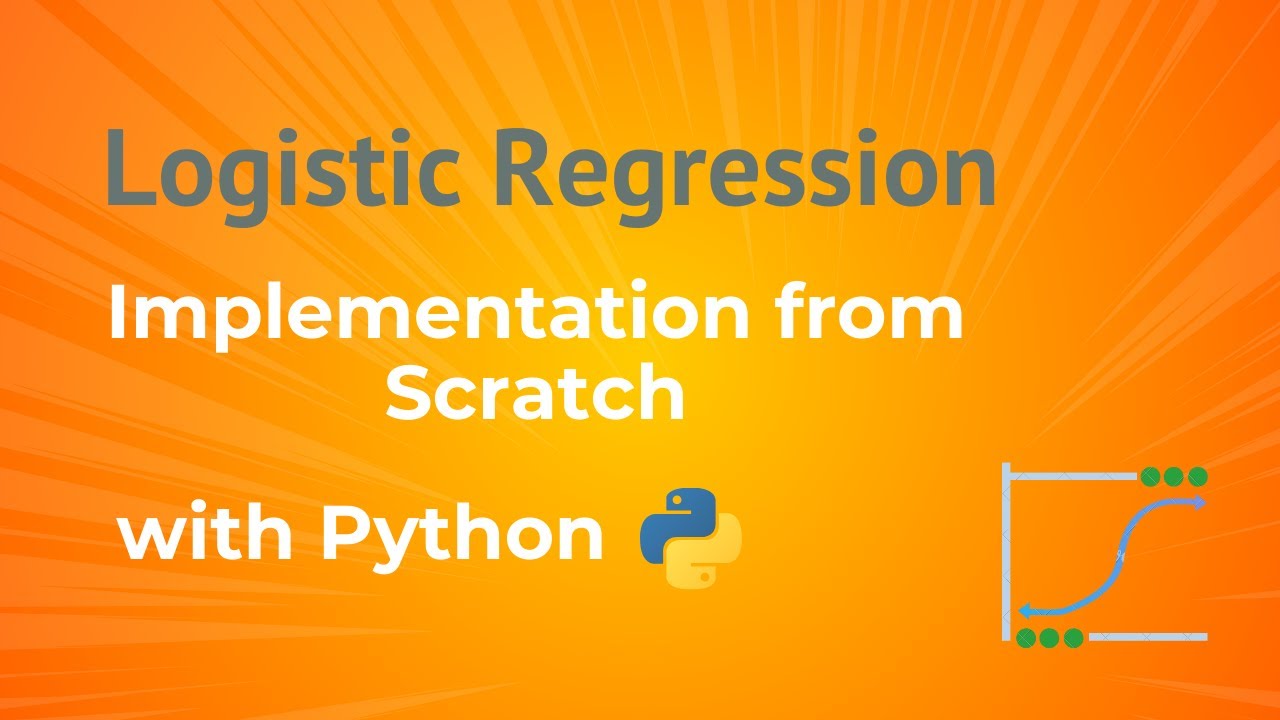 Logistic Regression

Implementation from Scratch

with Python